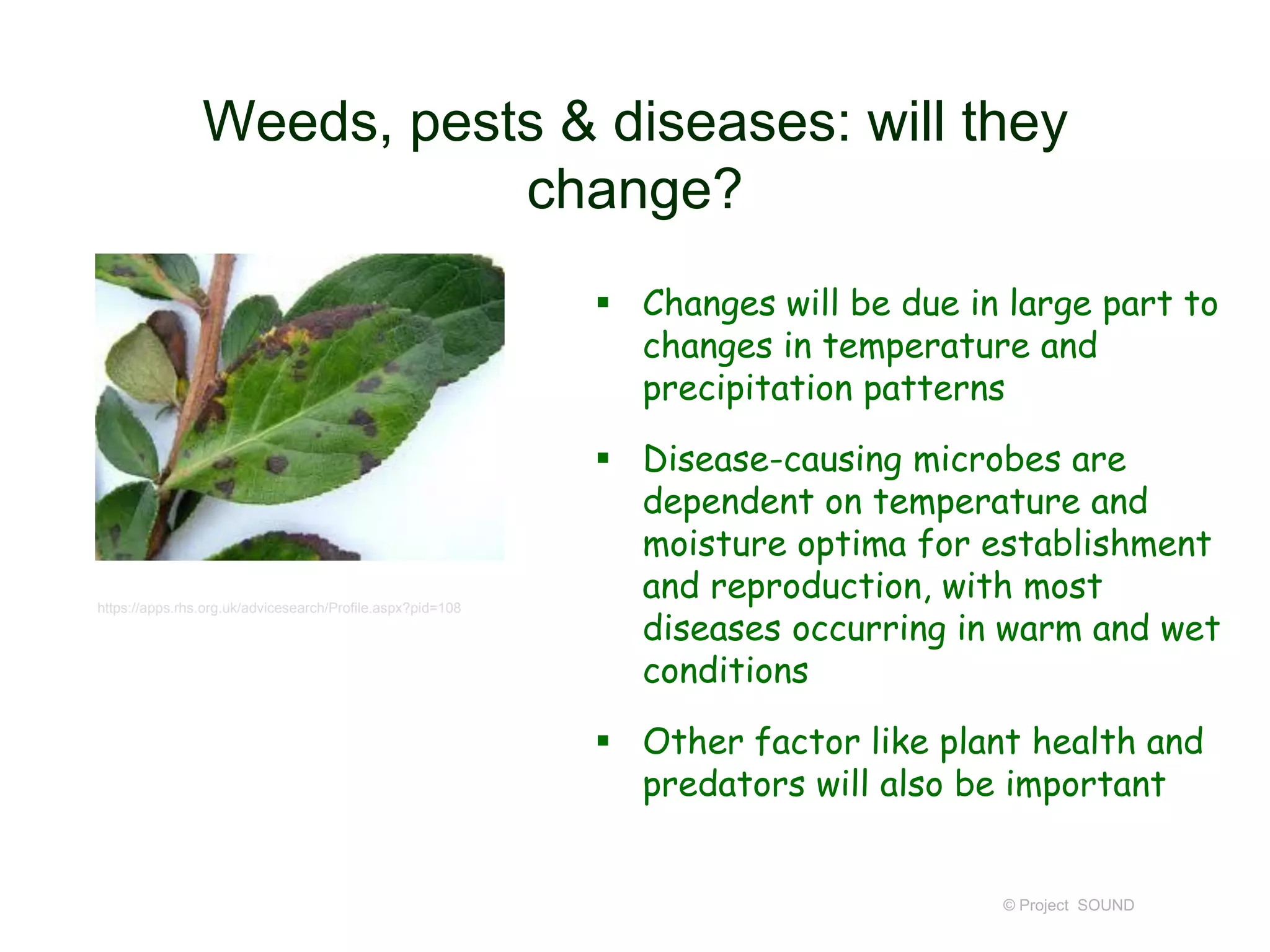 Weeds, pests & diseases: will they change?

https://apps.rhs.org.uk/advicesearch/Profile.aspx?pid=108

▪ Changes will be due in large part to changes in temperature and precipitation patterns

▪ Disease-causing microbes are dependent on temperature and moisture optima for establishment and reproduction, with most diseases occurring in warm and wet conditions

▪ Other factor like plant health and predators will also be important

© Project SOUND